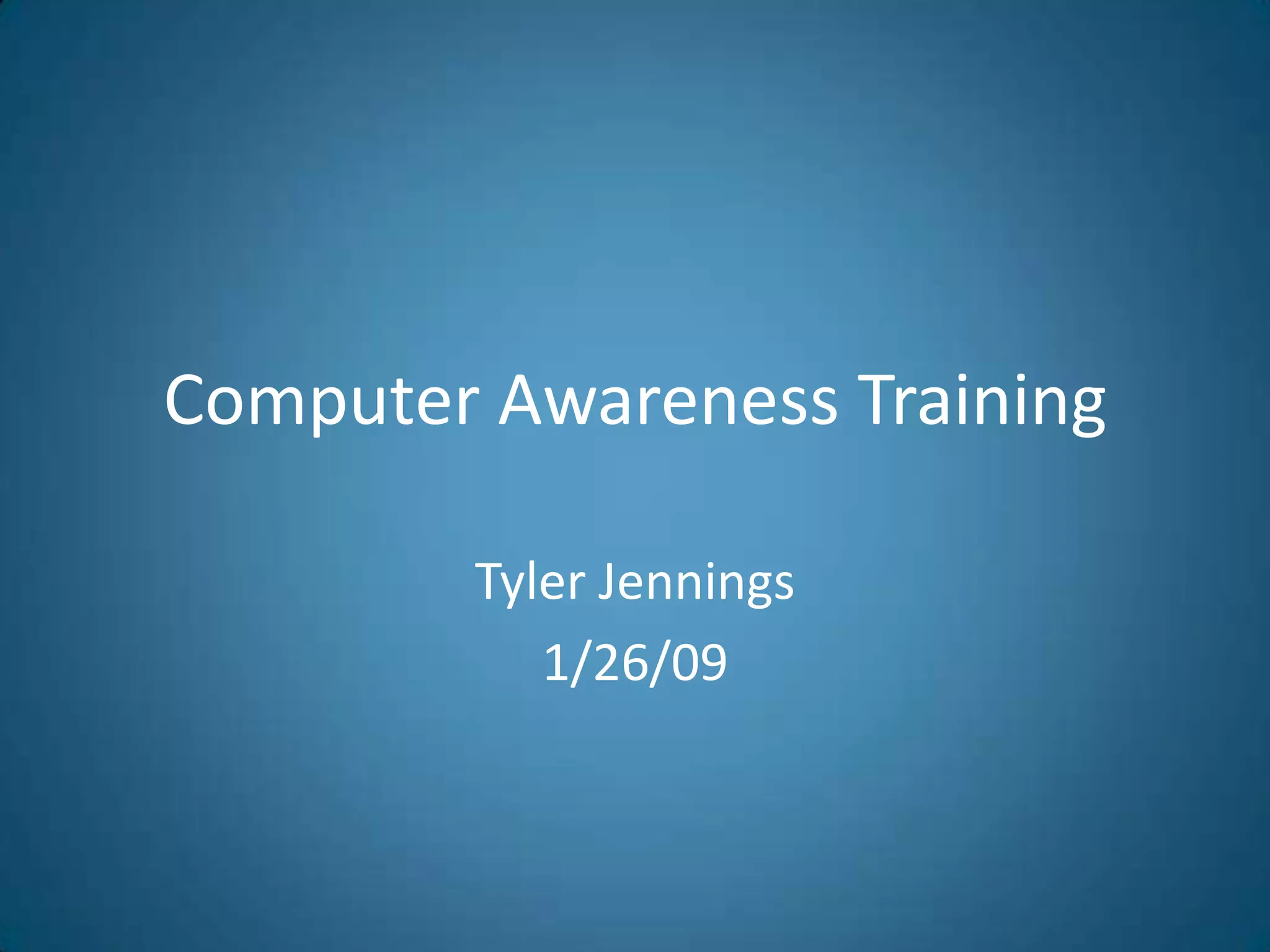 Computer Awareness Training

Tyler Jennings
1/26/09